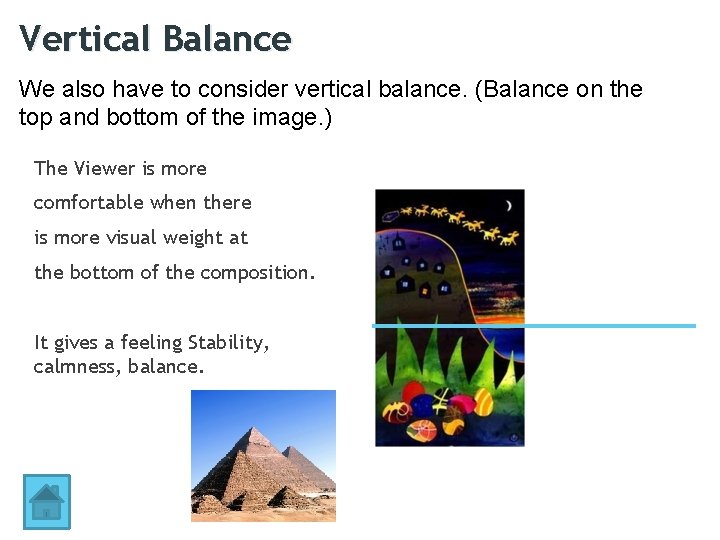 Vertical Balance

We also have to consider vertical balance. (Balance on the top and bottom of the image.)

The Viewer is more comfortable when there is more visual weight at the bottom of the composition.

It gives a feeling Stability, calmness, balance.